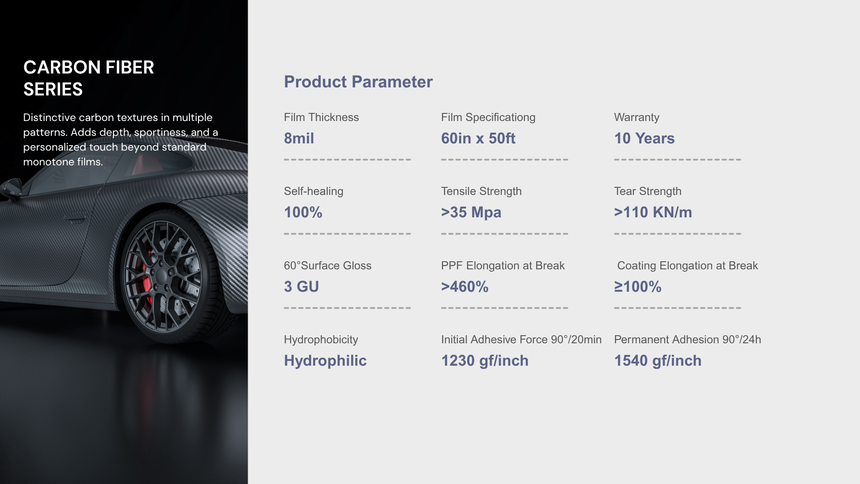 CARBON FIBER SERIES

Distinctive carbon textures in multiple patterns. Adds depth, sportiness, and a personalized touch beyond standard monotone films.

Product Parameter

Film Thickness
8mil

Film Specificationg
60in x 50ft

Warranty
10 Years

Self-healing
100%

Tensile Strength
>35 Mpa

Tear Strength
>110 KN/m

60°Surface Gloss
3 GU

PPF Elongation at Break
>460%

Coating Elongation at Break
≥100%

Hydrophobicity
Hydrophilic

Initial Adhesive Force 90°/20min
1230 gf/inch

Permanent Adhesion 90°/24h
1540 gf/inch